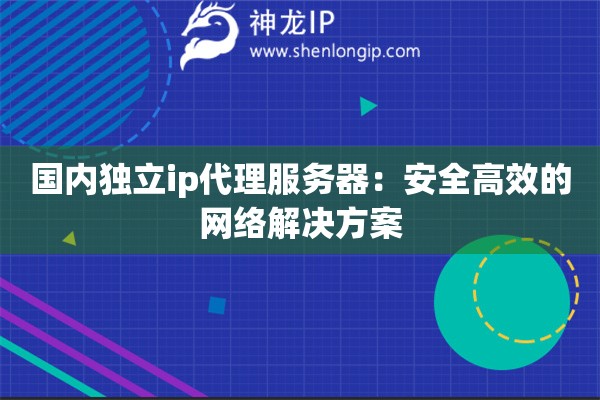 神龙IP
www.shenlongip.com

国内独立ip代理服务器：安全高效的网络解决方案